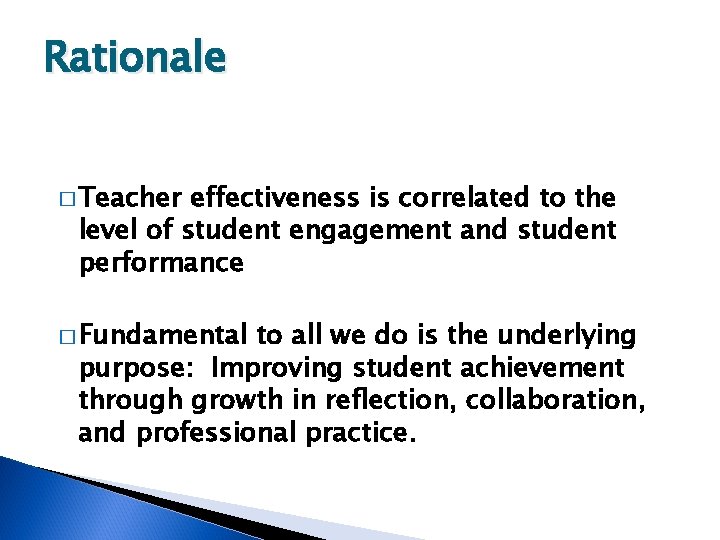 Rationale

□ Teacher effectiveness is correlated to the level of student engagement and student performance

□ Fundamental to all we do is the underlying purpose: Improving student achievement through growth in reflection, collaboration, and professional practice.